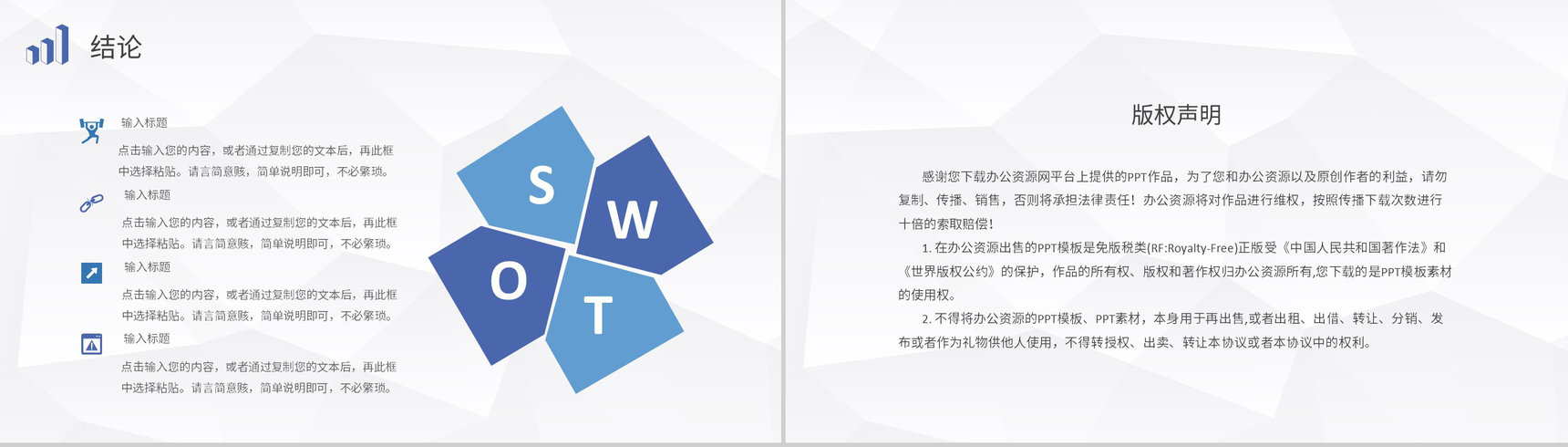 结论

输入标题

点击输入您的内容，或者通过复制您的文本后，再此框中选择粘贴。请言简意赅，简单说明即可，不必繁琐。

输入标题

点击输入您的内容，或者通过复制您的文本后，再此框中选择粘贴。请言简意赅，简单说明即可，不必繁琐。

输入标题

点击输入您的内容，或者通过复制您的文本后，再此框中选择粘贴。请言简意赅，简单说明即可，不必繁琐。

输入标题

点击输入您的内容，或者通过复制您的文本后，再此框中选择粘贴。请言简意赅，简单说明即可，不必繁琐。

S
W
O
T

版权声明

感谢您下载办公资源网平台上提供的PPT作品，为了您和办公资源以及原创作者的利益，请勿复制、传播、销售，否则将承担法律责任！办公资源将对作品进行维权，按照传播下载次数进行十倍的索取赔偿！

1. 在办公资源出售的PPT模板是免版税类(RF:Royalty-Free)正版受《中国人民共和国著作法》和《世界版权公约》的保护，作品的所有权、版权和著作权归办公资源所有,您下载的是PPT模板素材的使用权。

2. 不得将办公资源的PPT模板、PPT素材，本身用于再出售,或者出租、出借、转让、分销、发布或者作为礼物供他人使用，不得转授权、出卖、转让本协议或者本协议中的权利。